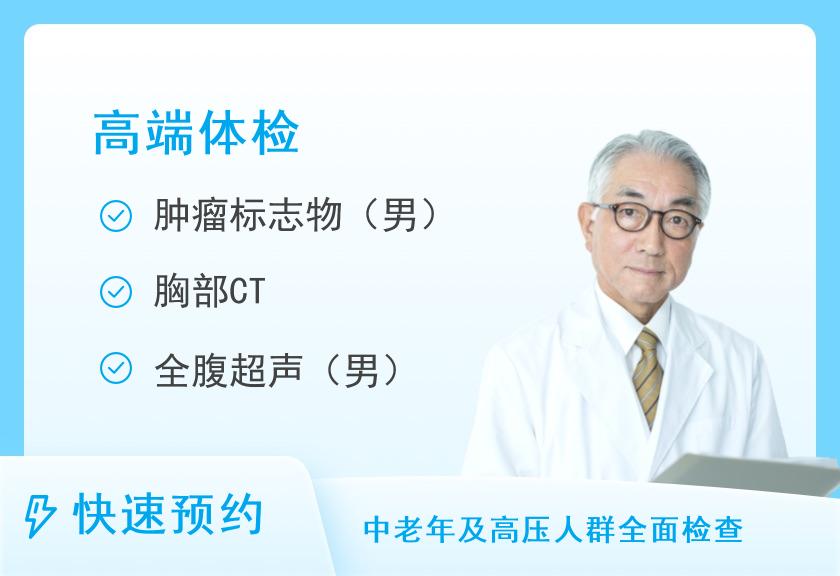 高端体检

肿瘤标志物（男）

胸部CT

全腹超声（男）

快速预约

中老年及高压人群全面检查